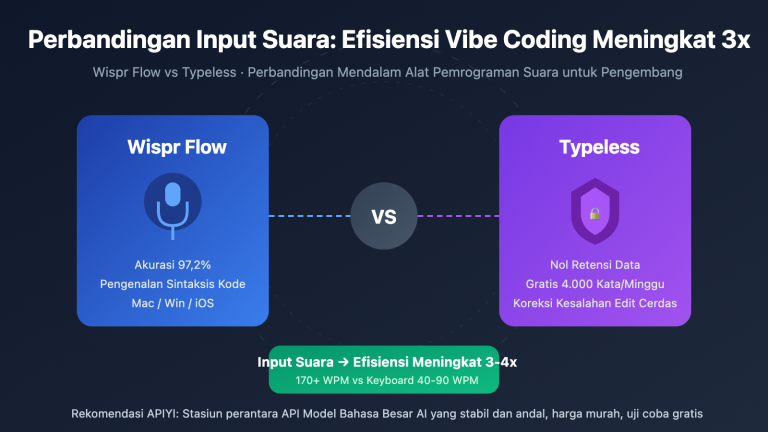 Perbandingan Input Suara: Efisiensi Vibe Coding Meningkat 3x

Wispr Flow vs Typeless · Perbandingan Mendalam Alat Pemrograman Suara untuk Pengembang

Wispr Flow

Akurasi 97,2%
Pengenalan Sintaksis Kode
Mac / Win / iOS

VS

Typeless

Nol Retensi Data
Gratis 4.000 Kata/Minggu
Koreksi Kesalahan Edit Cerdas

Input Suara → Efisiensi Meningkat 3-4x
170+ WPM vs Keyboard 40-90 WPM

Rekomendasi APIYI: Stasiun perantara API Model Bahasa Besar AI yang stabil dan andal, harga murah, uji coba gratis